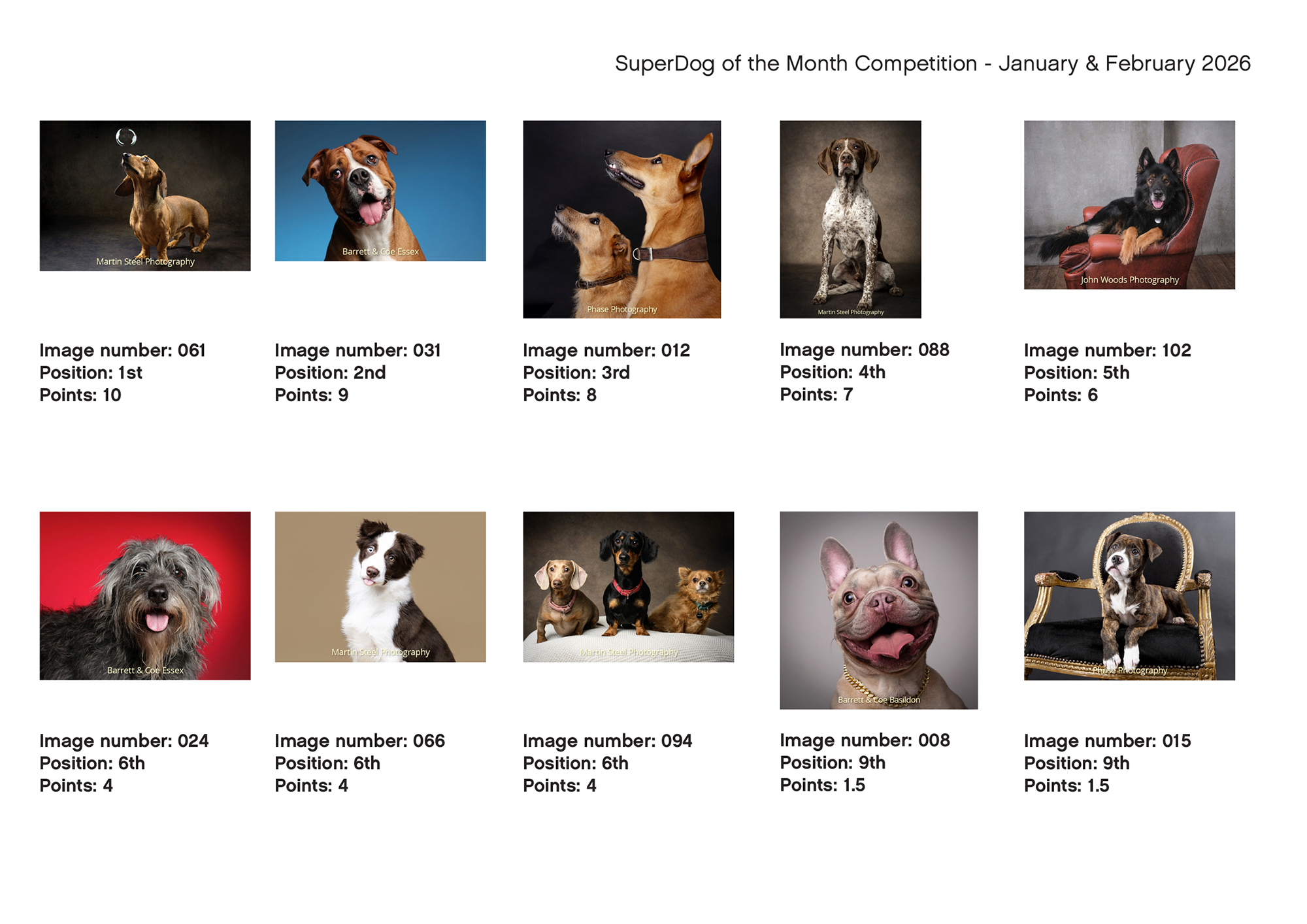 SuperDog of the Month Competition - January & February 2026

Martin Steel Photography

Image number: 061
Position: 1st
Points: 10

Barrett & Coe Essex

Image number: 031
Position: 2nd
Points: 9

Phase Photography

Image number: 012
Position: 3rd
Points: 8

Martin Steel Photography

Image number: 088
Position: 4th
Points: 7

John Woods Photography

Image number: 102
Position: 5th
Points: 6

Barrett & Coe Essex

Image number: 024
Position: 6th
Points: 4

Martin Steel Photography

Image number: 066
Position: 6th
Points: 4

Martin Steel Photography

Image number: 094
Position: 6th
Points: 4

Barrett & Coe Basildon

Image number: 008
Position: 9th
Points: 1.5

Phase Photography

Image number: 015
Position: 9th
Points: 1.5